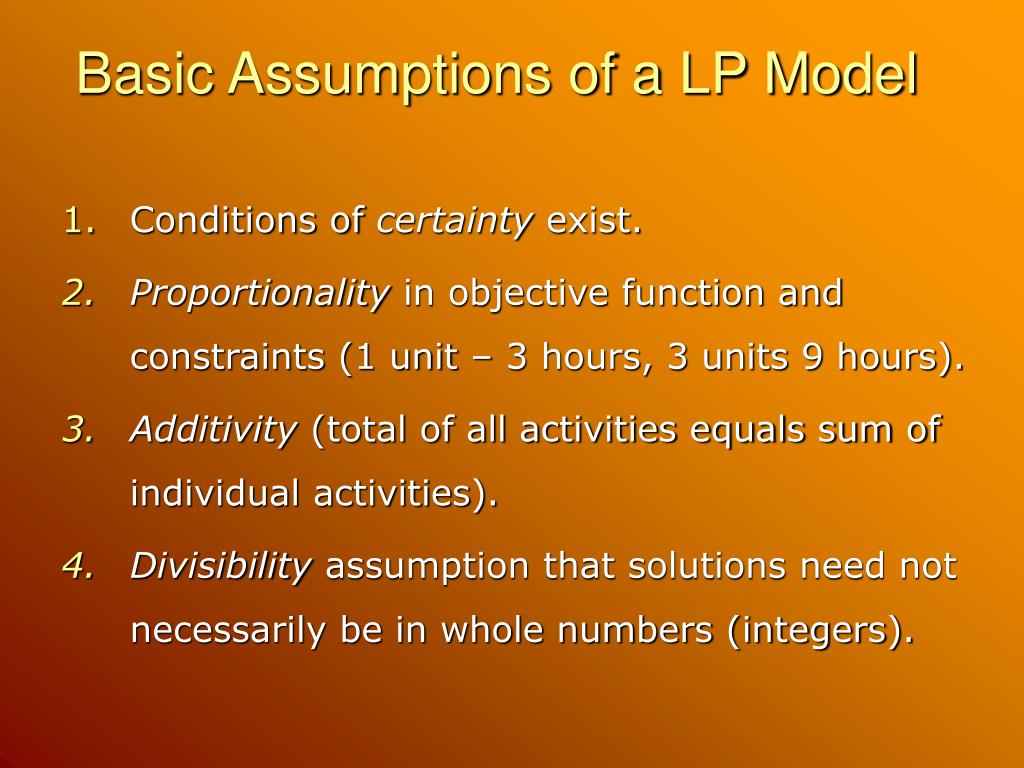 Basic Assumptions of a LP Model

1. Conditions of certainty exist.

2. Proportionality in objective function and constraints (1 unit – 3 hours, 3 units 9 hours).

3. Additivity (total of all activities equals sum of individual activities).

4. Divisibility assumption that solutions need not necessarily be in whole numbers (integers).